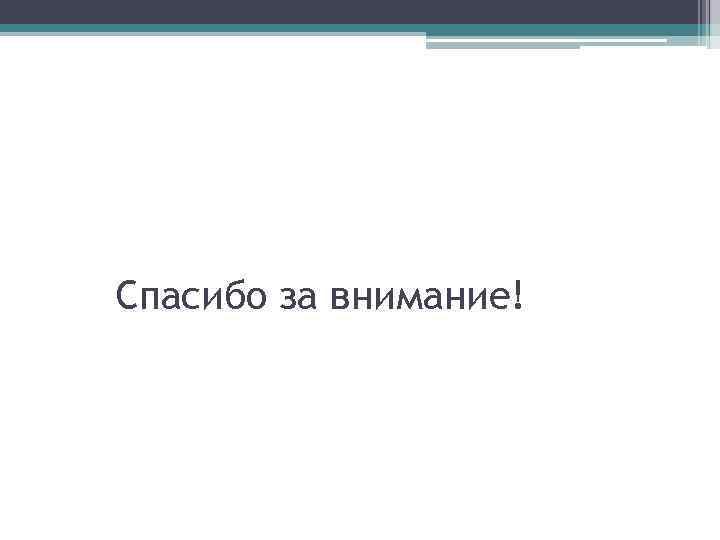 Спасибо за внимание!